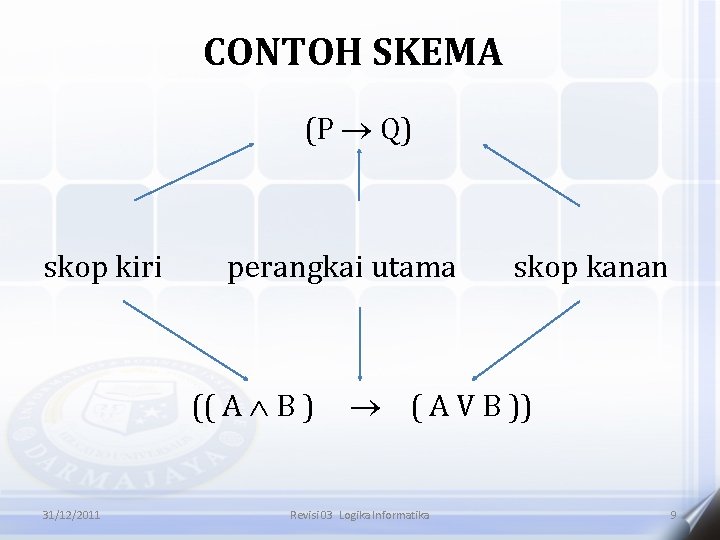 CONTOH SKEMA

$(P \rightarrow Q)$

skop kiri        perangkai utama        skop kanan

$((A \wedge B) \rightarrow (A \vee B))$

DARMAJAYA

31/12/2011        Revisi 03 Logika Informatika        9